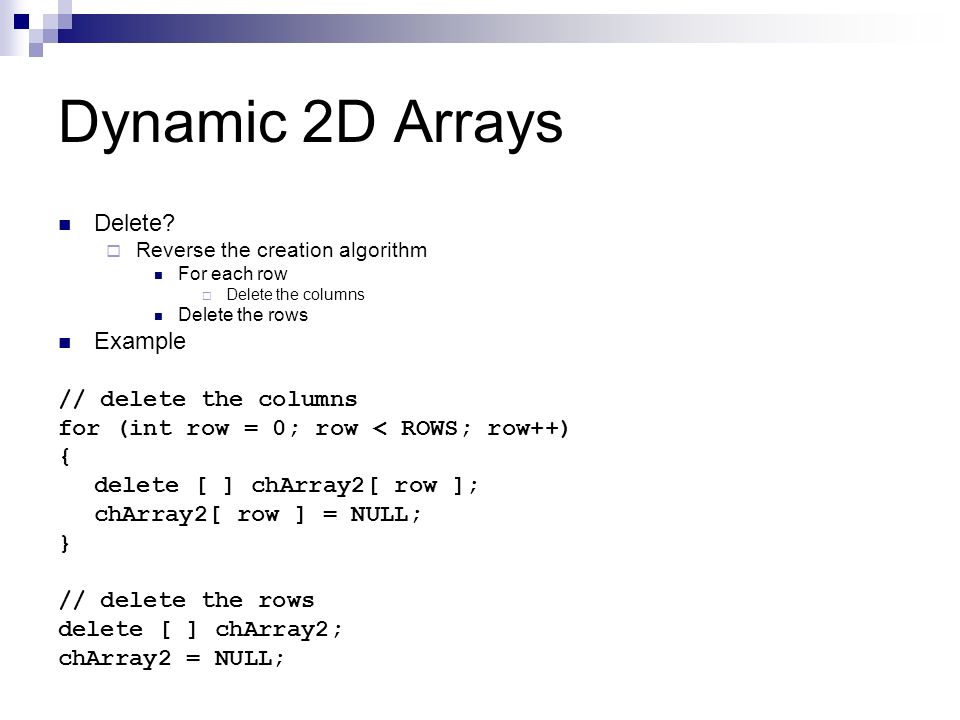 Dynamic 2D Arrays

Delete?

Reverse the creation algorithm

For each row

Delete the columns

Delete the rows

Example

// delete the columns
for (int row = 0; row < ROWS; row++)
{
  delete [ ] chArray2[ row ];
  chArray2[ row ] = NULL;
}

// delete the rows
delete [ ] chArray2;
chArray2 = NULL;